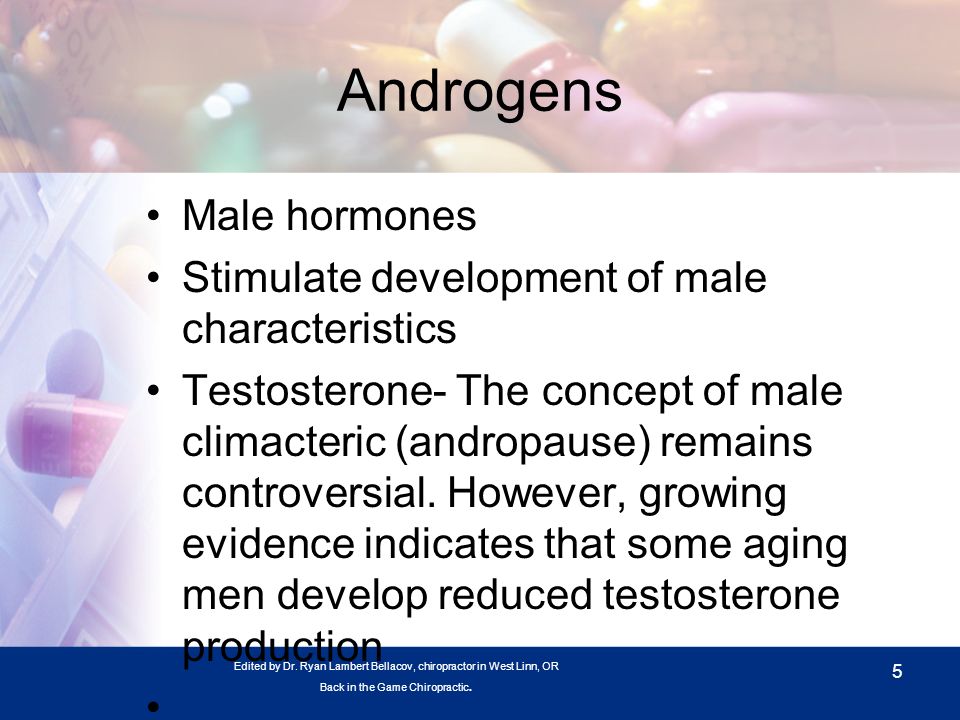 Androgens

• Male hormones
• Stimulate development of male characteristics
• Testosterone- The concept of male climacteric (andropause) remains controversial. However, growing evidence indicates that some aging men develop reduced testosterone production
•

Edited by Dr. Ryan Lambert Bellacov, chiropractor in West Linn, OR
Back in the Game Chiropractic.

5